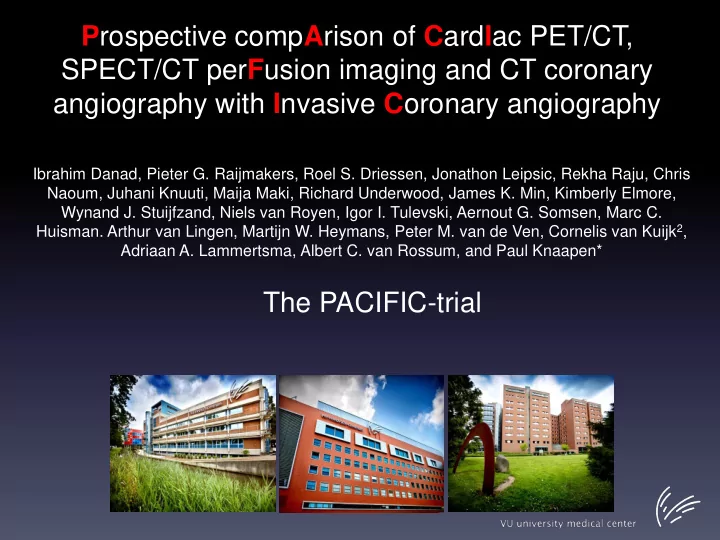 Prospective compArison of CardIac PET/CT, SPECT/CT perFusion imaging and CT coronary angiography with Invasive Coronary angiography

Ibrahim Danad, Pieter G. Raijmakers, Roel S. Driessen, Jonathon Leipsic, Rekha Raju, Chris Naoum, Juhani Knuuti, Maija Maki, Richard Underwood, James K. Min, Kimberly Elmore, Wynand J. Stuijfzand, Niels van Royen, Igor I. Tulevski, Aernout G. Somsen, Marc C. Huisman. Arthur van Lingen, Martijn W. Heymans, Peter M. van de Ven, Cornelis van Kuijk$^2$, Adriaan A. Lammertsma, Albert C. van Rossum, and Paul Knaapen*

The PACIFIC-trial

VU university medical center